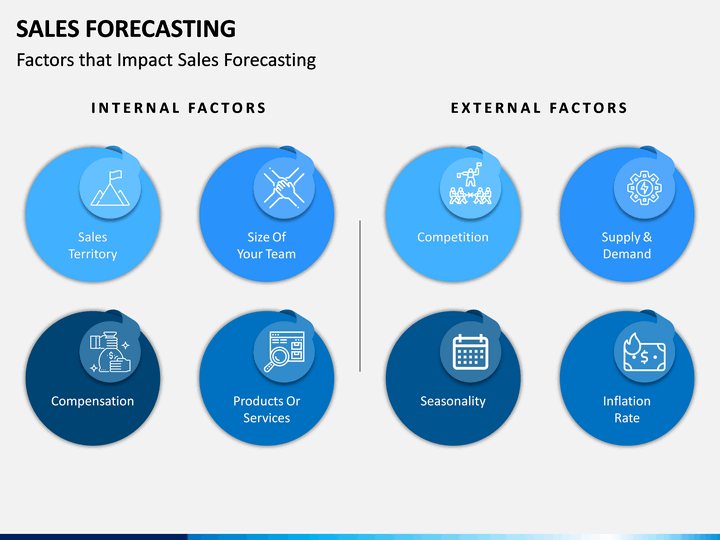 SALES FORECASTING
Factors that Impact Sales Forecasting

INTERNAL FACTORS

Sales Territory

Size Of Your Team

Compensation

Products Or Services

EXTERNAL FACTORS

Competition

Supply & Demand

Seasonality

Inflation Rate